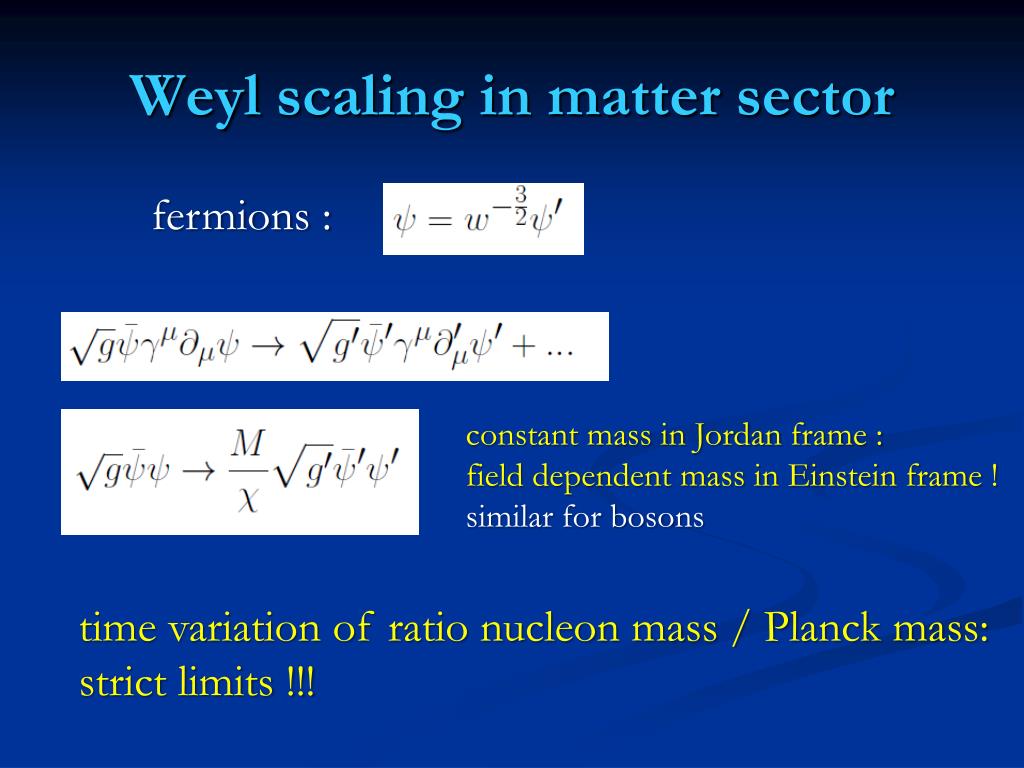 Weyl scaling in matter sector

fermions : $\psi = w^{-\frac{3}{2}}\psi'$

$\sqrt{g}\bar{\psi}\gamma^{\mu}\partial_{\mu}\psi \rightarrow \sqrt{g'}\bar{\psi}'\gamma^{\mu}\partial'_{\mu}\psi' + ...$

$\sqrt{g}\bar{\psi}\psi \rightarrow \frac{M}{\chi}\sqrt{g'}\bar{\psi}'\psi'$

constant mass in Jordan frame :
field dependent mass in Einstein frame !
similar for bosons

time variation of ratio nucleon mass / Planck mass: strict limits !!!